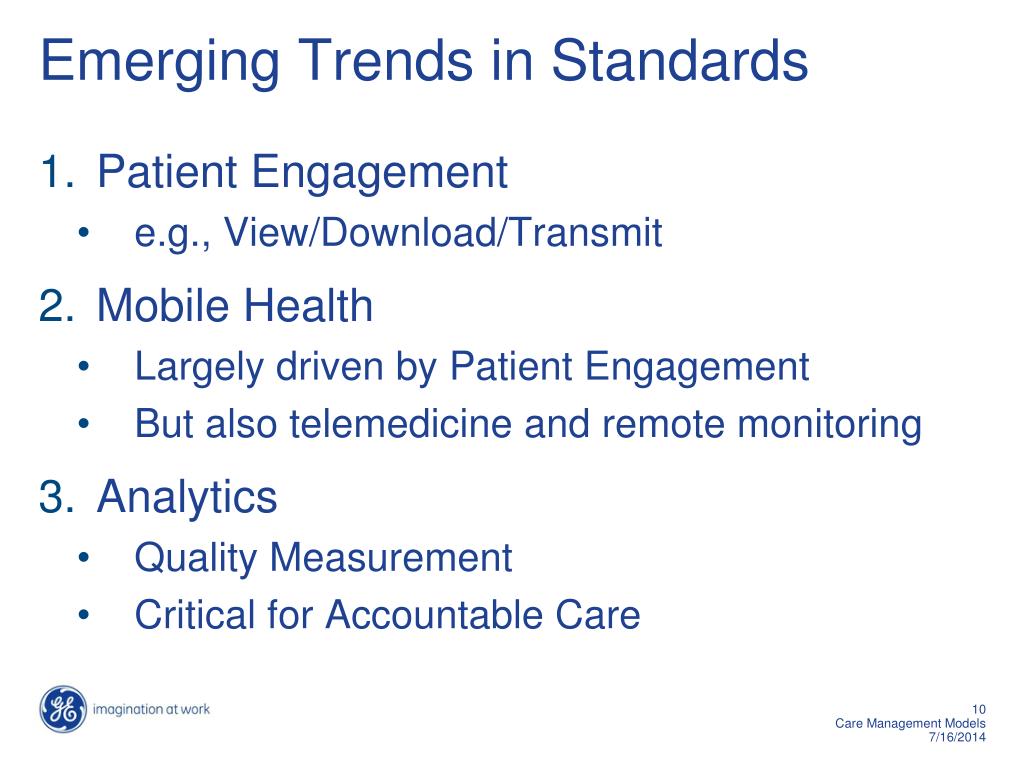 Emerging Trends in Standards

1. Patient Engagement
• e.g., View/Download/Transmit

2. Mobile Health
• Largely driven by Patient Engagement
• But also telemedicine and remote monitoring

3. Analytics
• Quality Measurement
• Critical for Accountable Care

GE imagination at work

10
Care Management Models
7/16/2014